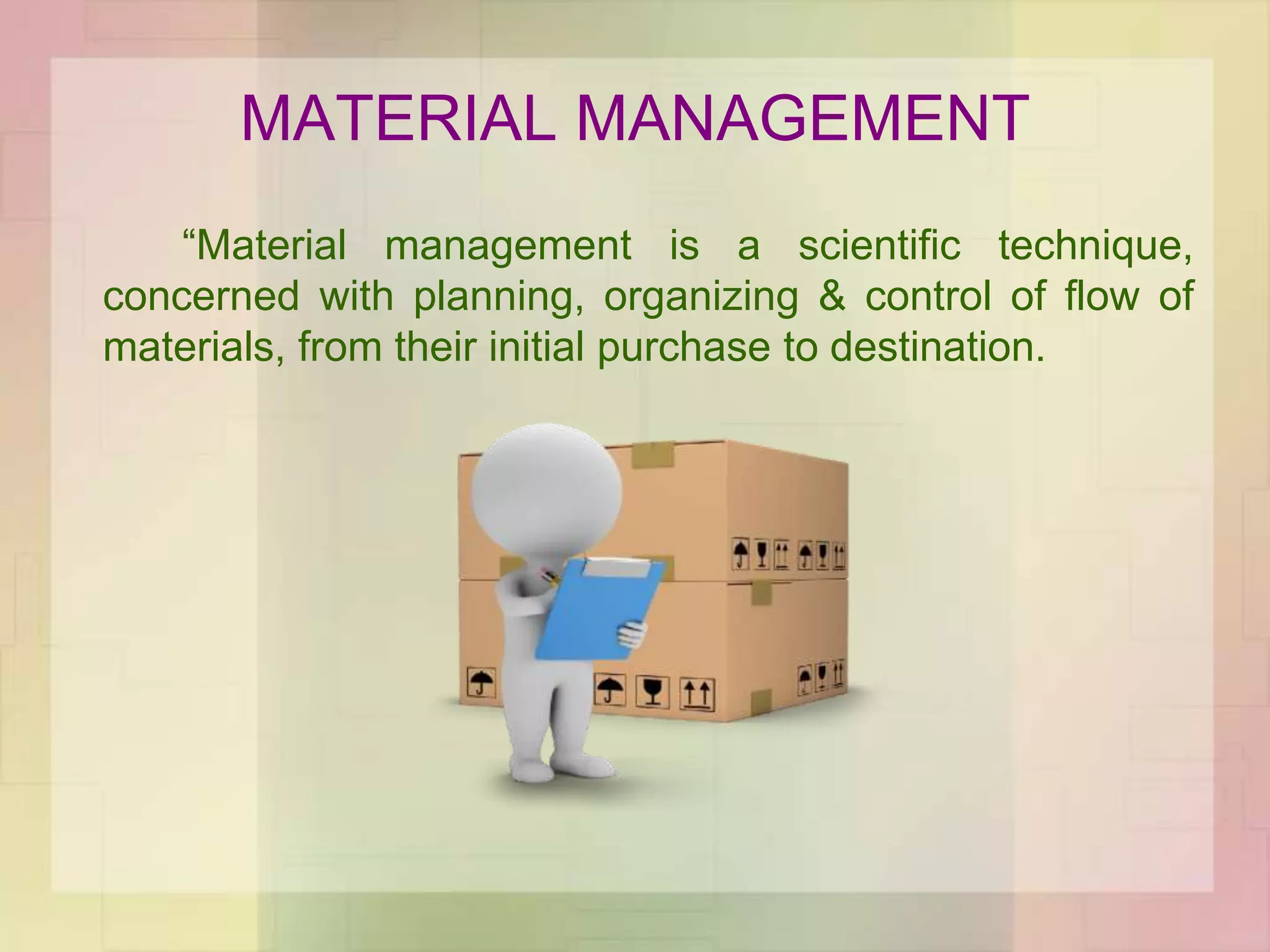 MATERIAL MANAGEMENT

“Material management is a scientific technique, concerned with planning, organizing & control of flow of materials, from their initial purchase to destination.